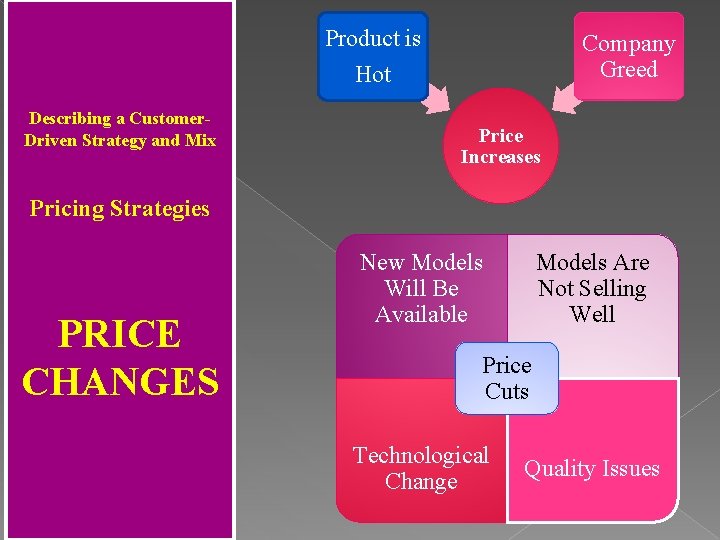 Describing a Customer-Driven Strategy and Mix

Pricing Strategies

PRICE CHANGES

Product is Hot

Company Greed

Price Increases

New Models Will Be Available

Models Are Not Selling Well

Price Cuts

Technological Change

Quality Issues